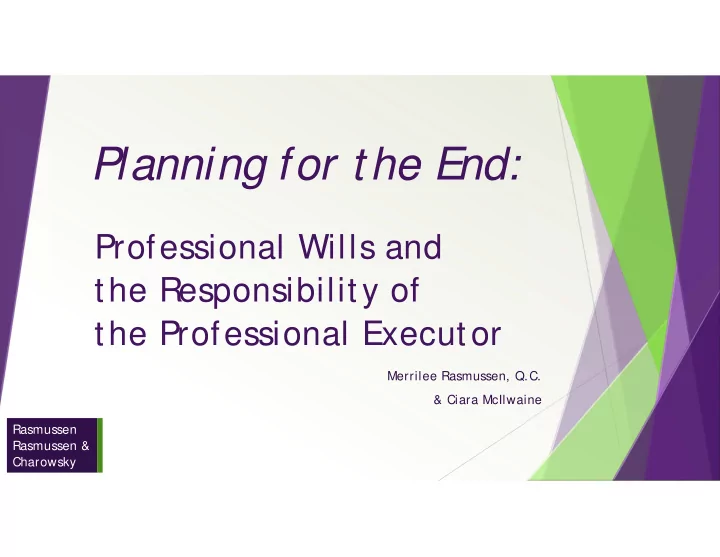 Planning for the End:

Professional Wills and the Responsibility of the Professional Executor

Merrilee Rasmussen, Q.C.
& Ciara McIlwaine

Rasmussen
Rasmussen &
Charowsky